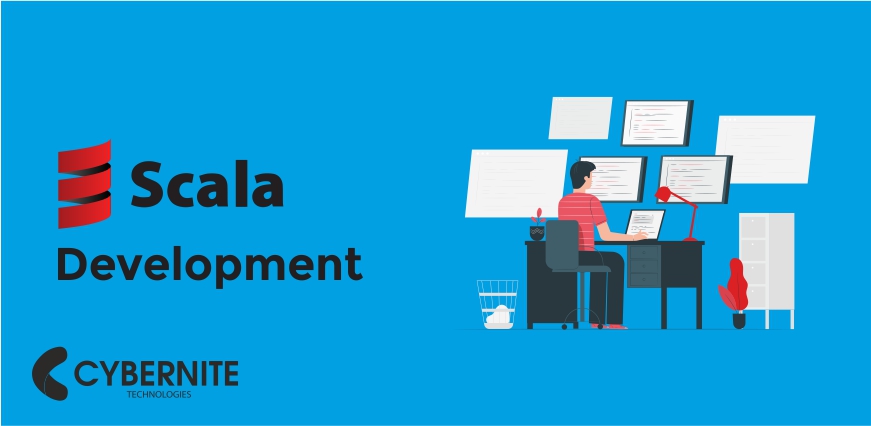 Scala
Development

CYBERNITE
TECHNOLOGIES